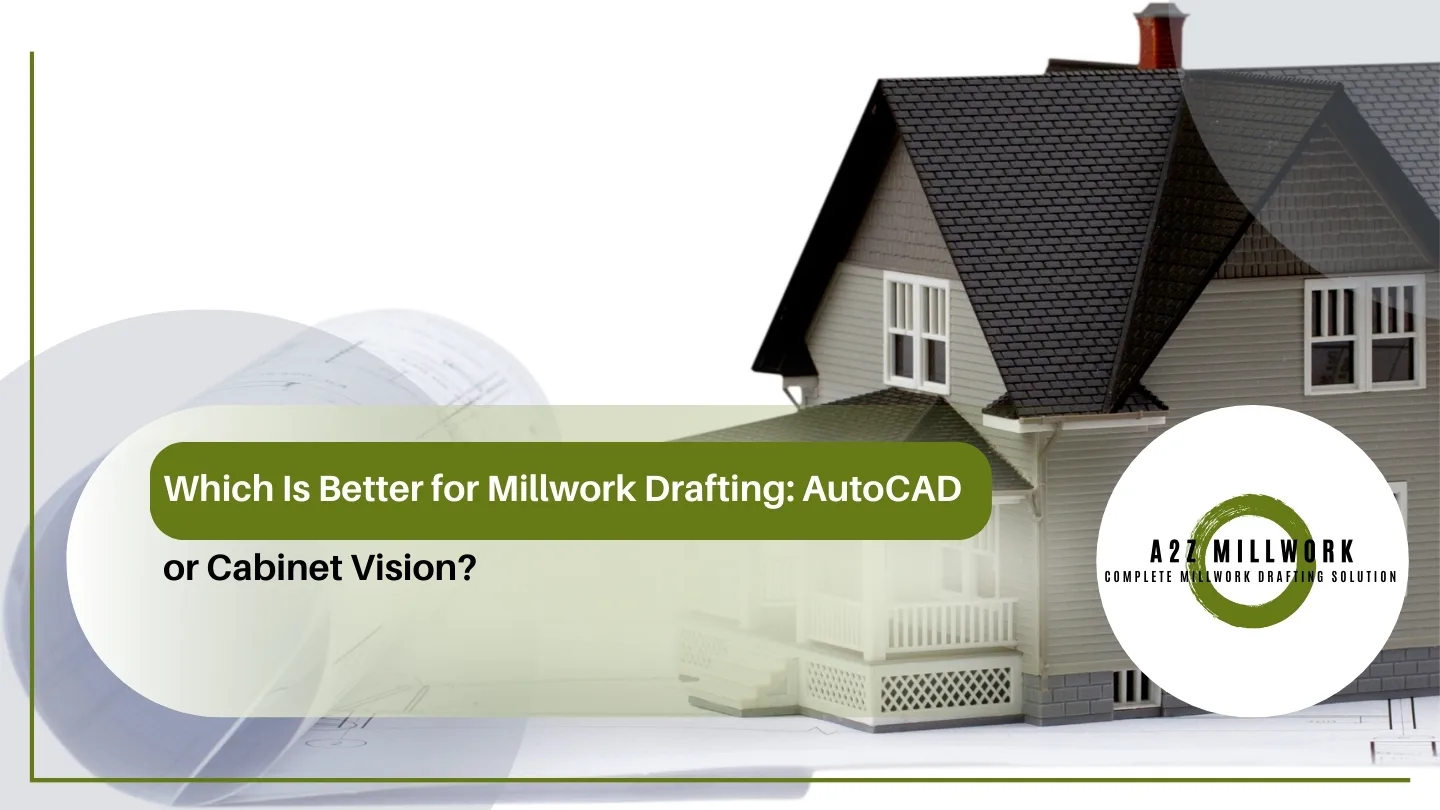 Which Is Better for Millwork Drafting: AutoCAD or Cabinet Vision?

A2Z MILLWORK
COMPLETE MILLWORK DRAFTING SOLUTION